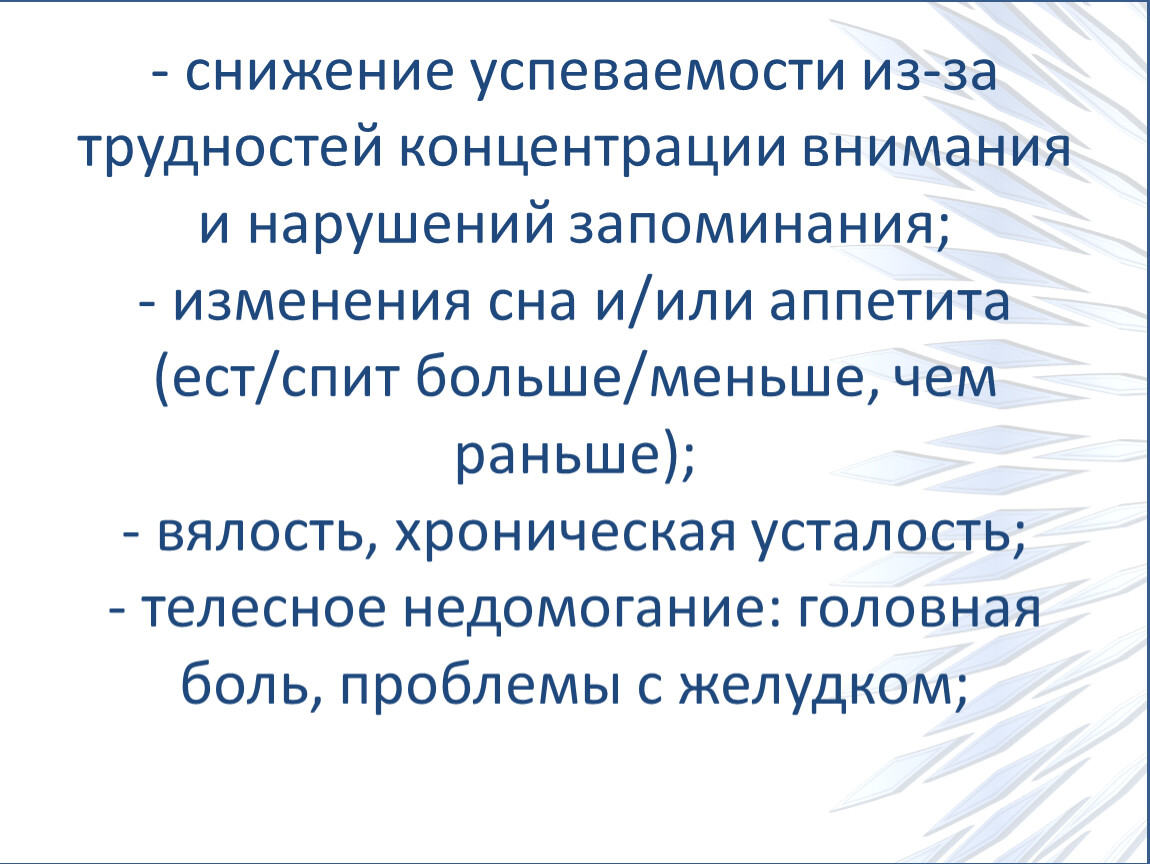 - снижение успеваемости из-за трудностей концентрации внимания и нарушений запоминания;
- изменения сна и/или аппетита (ест/спит больше/меньше, чем раньше);
- вялость, хроническая усталость;
- телесное недомогание: головная боль, проблемы с желудком;